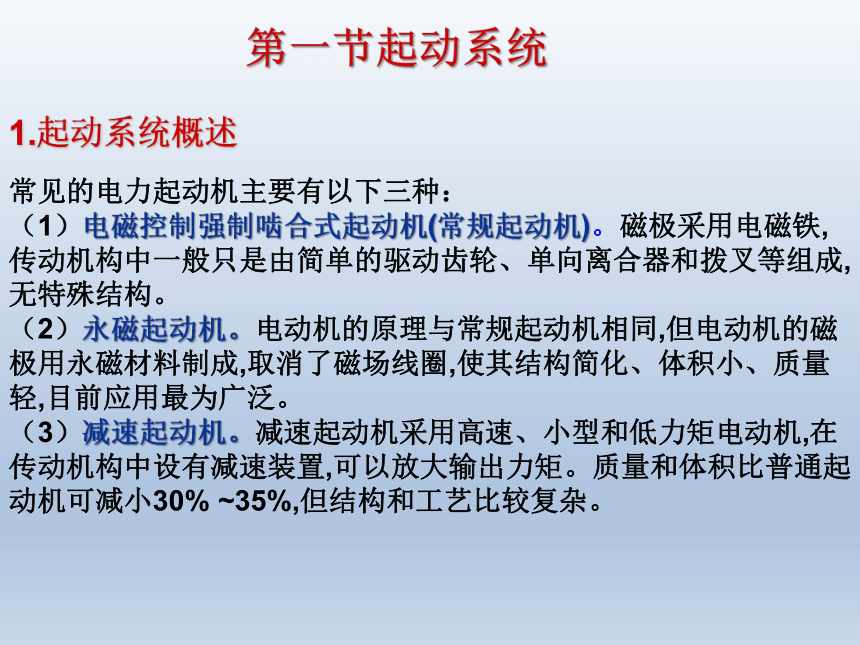 第一节起动系统

1.起动系统概述

常见的电力起动机主要有以下三种：
（1）电磁控制强制啮合式起动机(常规起动机)。磁极采用电磁铁,传动机构中一般只是由简单的驱动齿轮、单向离合器和拨叉等组成,无特殊结构。
（2）永磁起动机。电动机的原理与常规起动机相同,但电动机的磁极用永磁材料制成,取消了磁场线圈,使其结构简化、体积小、质量轻,目前应用最为广泛。
（3）减速起动机。减速起动机采用高速、小型和低力矩电动机,在传动机构中设有减速装置,可以放大输出力矩。质量和体积比普通起动机可减小30% ~35%,但结构和工艺比较复杂。